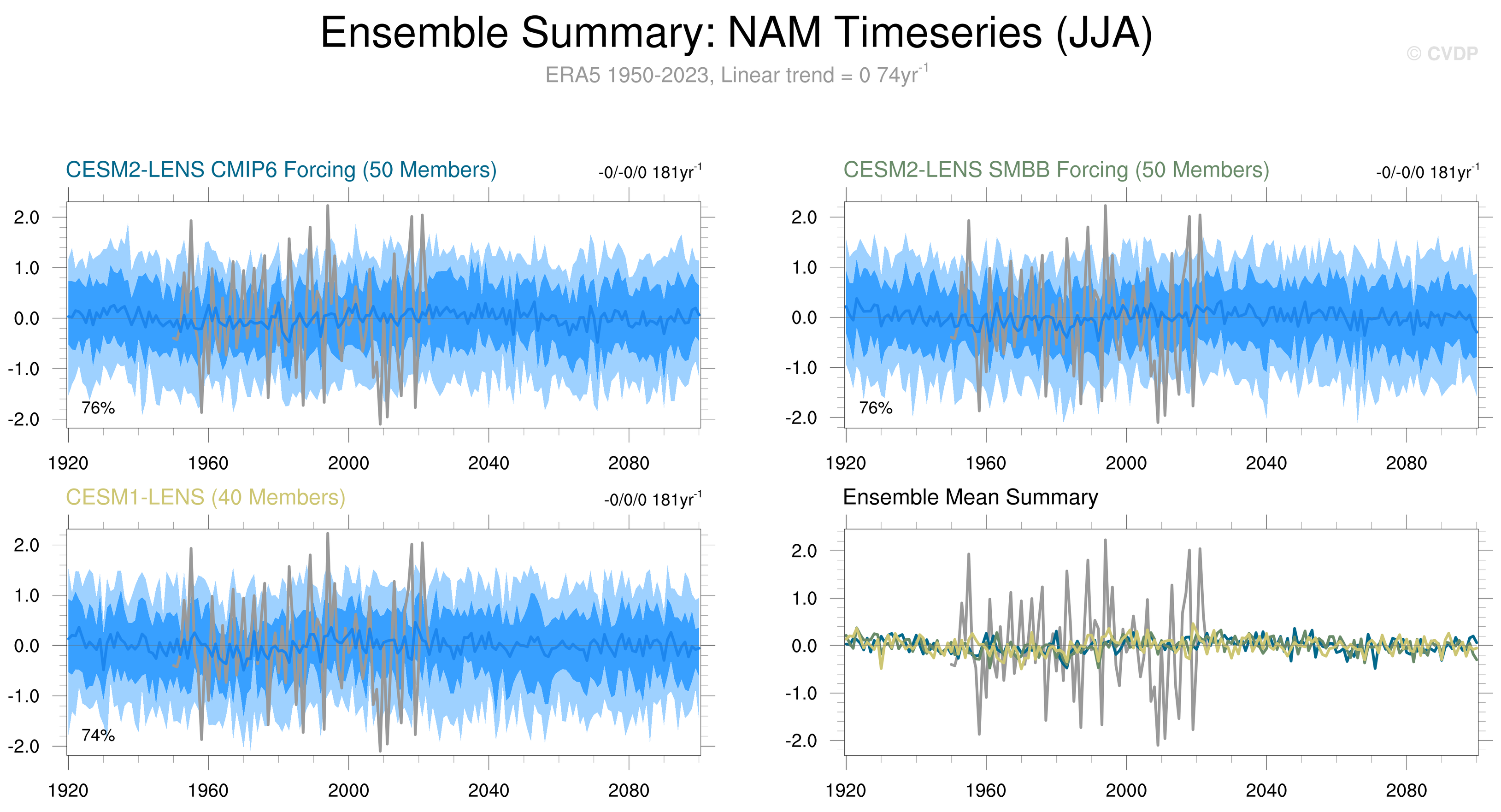 Ensemble Summary: NAM Timeseries (JJA)
© CVDP
ERA5 1950-2023, Linear trend = 0 74yr$^{-1}$

CESM2-LENS CMIP6 Forcing (50 Members)
-0/-0/0 181yr$^{-1}$
2.0
1.0
0.0
-1.0
-2.0
76%
1920
1960
2000
2040
2080

CESM2-LENS SMBB Forcing (50 Members)
-0/-0/0 181yr$^{-1}$
2.0
1.0
0.0
-1.0
-2.0
76%
1920
1960
2000
2040
2080

CESM1-LENS (40 Members)
-0/0/0 181yr$^{-1}$
2.0
1.0
0.0
-1.0
-2.0
74%
1920
1960
2000
2040
2080

Ensemble Mean Summary
2.0
1.0
0.0
-1.0
-2.0
1920
1960
2000
2040
2080